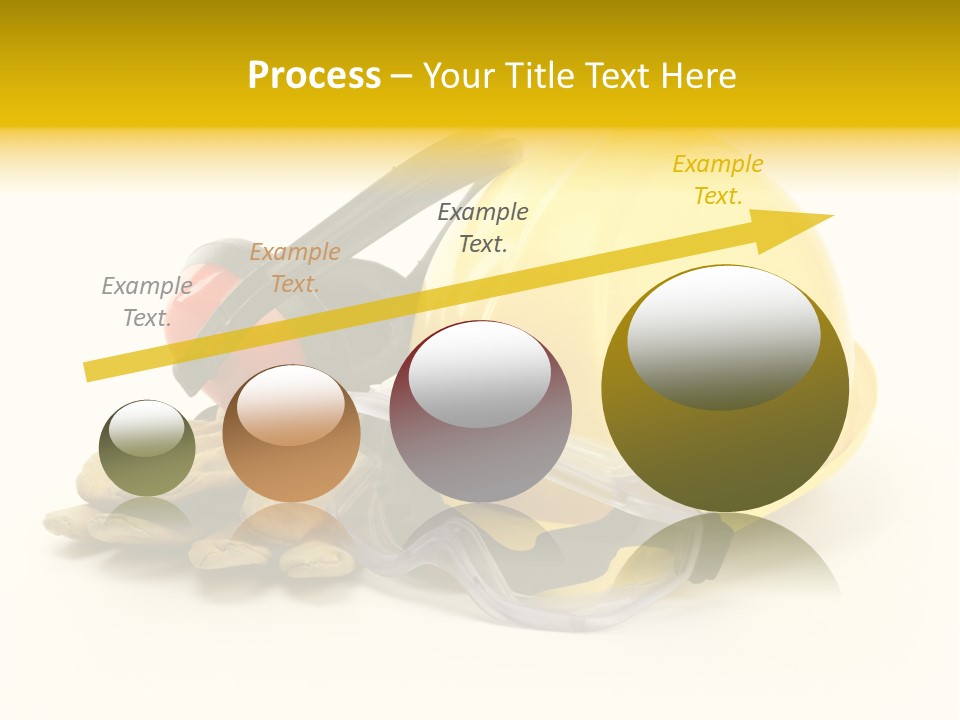 Process – Your Title Text Here

Example Text.

Example Text.

Example Text.

Example Text.